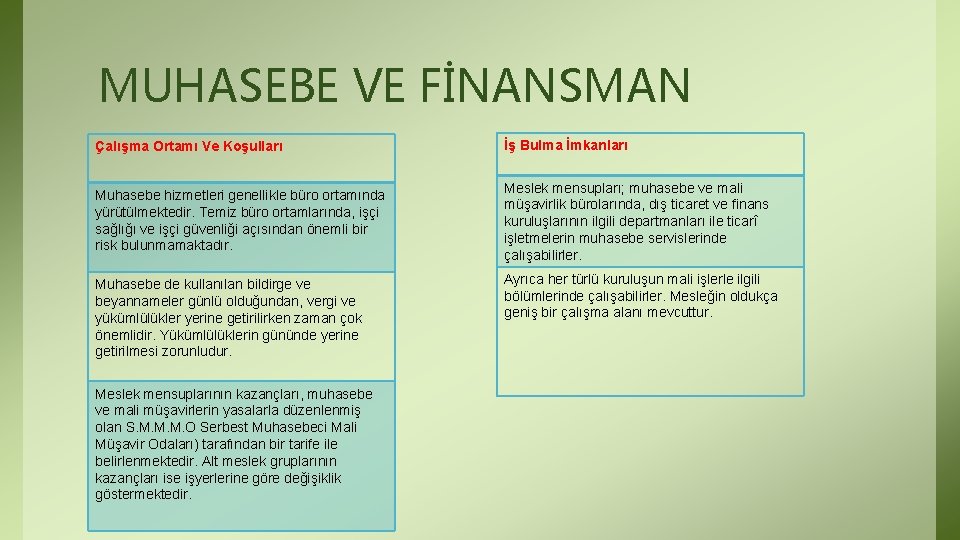 MUHASEBE VE FİNANSMAN

Çalışma Ortamı Ve Koşulları

Muhasebe hizmetleri genellikle büro ortamında yürütülmektedir. Temiz büro ortamlarında, işçi sağlığı ve işçi güvenliği açısından önemli bir risk bulunmamaktadır.

Muhasebe de kullanılan bildirge ve beyannameler günlü olduğundan, vergi ve yükümlülükler yerine getirilirken zaman çok önemlidir. Yükümlülüklerin gününde yerine getirilmesi zorunludur.

Meslek mensuplarının kazançları, muhasebe ve mali müşavirlerin yasalarla düzenlenmiş olan S.M.M.M.O Serbest Muhasebeci Mali Müşavir Odaları) tarafından bir tarife ile belirlenmektedir. Alt meslek gruplarının kazançları ise işyerlerine göre değişiklik göstermektedir.

İş Bulma İmkanları

Meslek mensupları; muhasebe ve mali müşavirlik bürolarında, dış ticaret ve finans kuruluşlarının ilgili departmanları ile ticarî işletmelerin muhasebe servislerinde çalışabilirler.

Ayrıca her türlü kuruluşun mali işlerle ilgili bölümlerinde çalışabilirler. Mesleğin oldukça geniş bir çalışma alanı mevcuttur.